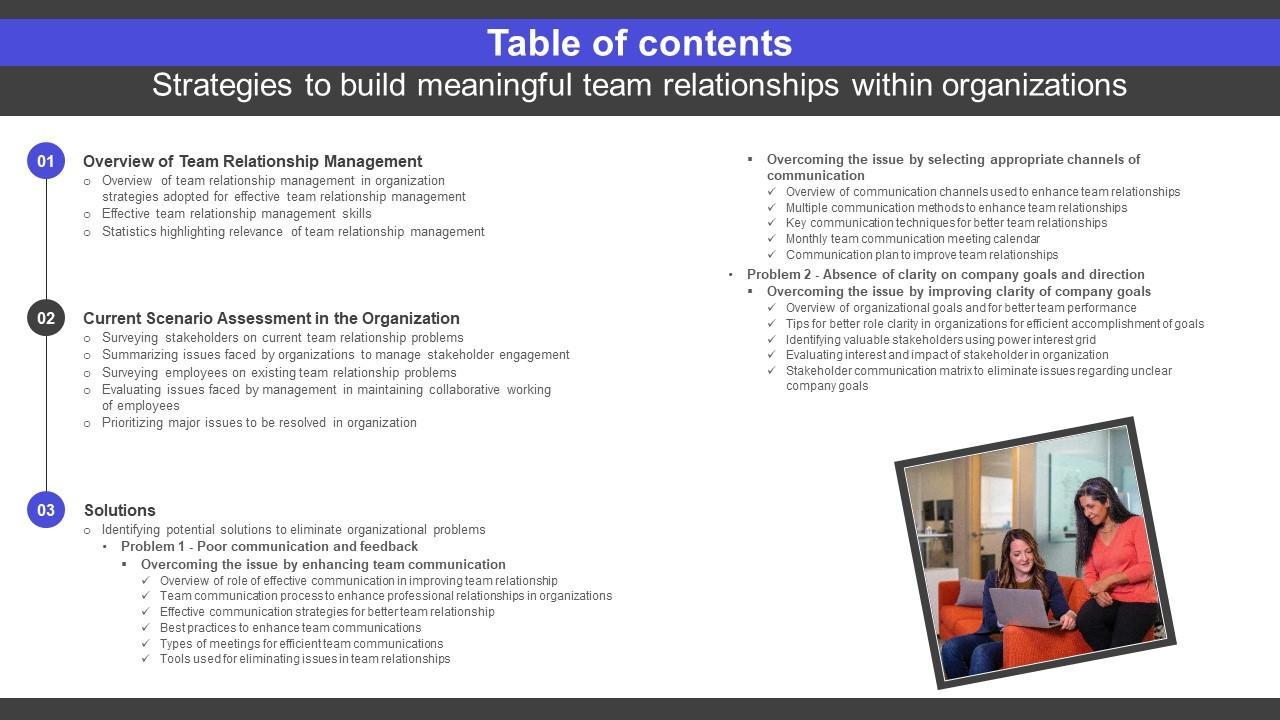 Table of contents
Strategies to build meaningful team relationships within organizations

01
Overview of Team Relationship Management
○ Overview of team relationship management in organization strategies adopted for effective team relationship management
○ Effective team relationship management skills
○ Statistics highlighting relevance of team relationship management

02
Current Scenario Assessment in the Organization
○ Surveying stakeholders on current team relationship problems
○ Summarizing issues faced by organizations to manage stakeholder engagement
○ Surveying employees on existing team relationship problems
○ Evaluating issues faced by management in maintaining collaborative working of employees
○ Prioritizing major issues to be resolved in organization

03
Solutions
○ Identifying potential solutions to eliminate organizational problems
• Problem 1 - Poor communication and feedback
▪ Overcoming the issue by enhancing team communication
✓ Overview of role of effective communication in improving team relationship
✓ Team communication process to enhance professional relationships in organizations
✓ Effective communication strategies for better team relationship
✓ Best practices to enhance team communications
✓ Types of meetings for efficient team communications
✓ Tools used for eliminating issues in team relationships

▪ Overcoming the issue by selecting appropriate channels of communication
✓ Overview of communication channels used to enhance team relationships
✓ Multiple communication methods to enhance team relationships
✓ Key communication techniques for better team relationships
✓ Monthly team communication meeting calendar
✓ Communication plan to improve team relationships
• Problem 2 - Absence of clarity on company goals and direction
▪ Overcoming the issue by improving clarity of company goals
✓ Overview of organizational goals and for better team performance
✓ Tips for better role clarity in organizations for efficient accomplishment of goals
✓ Identifying valuable stakeholders using power interest grid
✓ Evaluating interest and impact of stakeholder in organization
✓ Stakeholder communication matrix to eliminate issues regarding unclear company goals